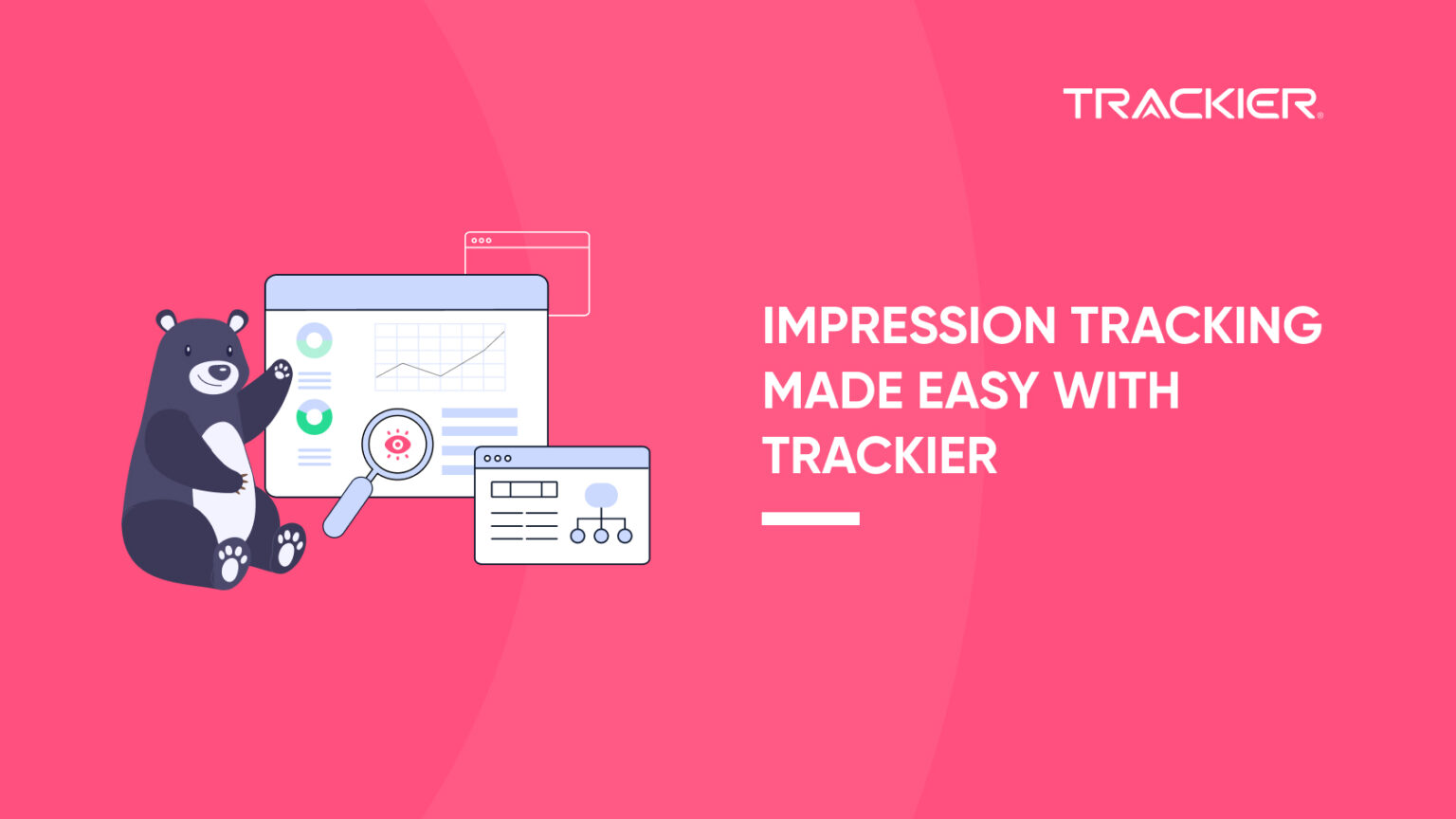 TRACKIER®

IMPRESSION TRACKING MADE EASY WITH TRACKIER